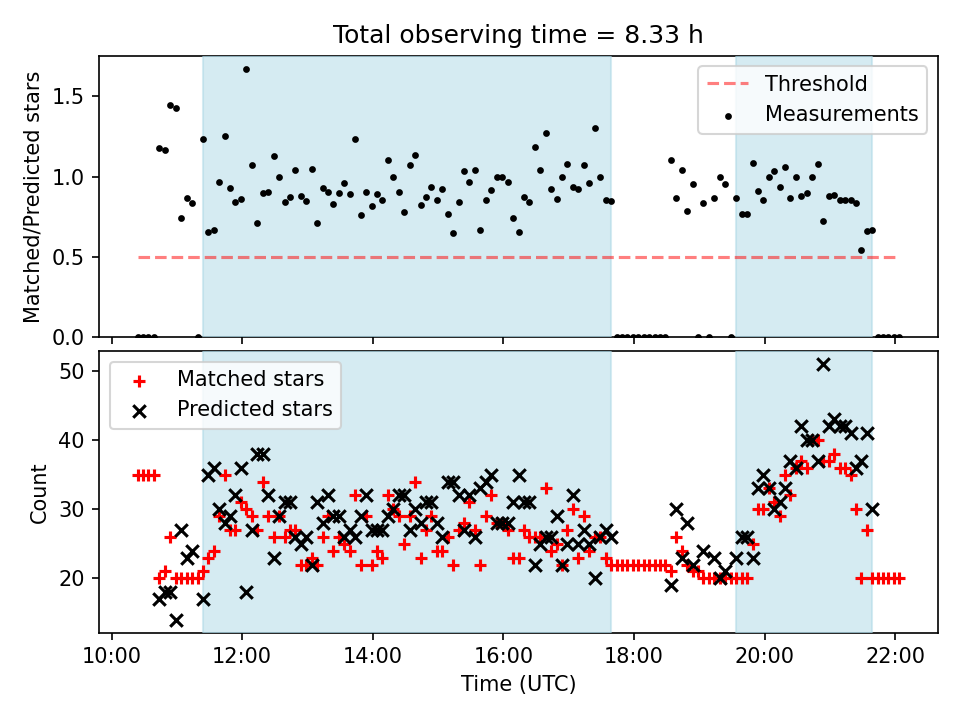 Total observing time = 8.33 h

Matched/Predicted stars

1.5
1.0
0.5
0.0

Threshold
Measurements

Count

50
40
30
20

Matched stars
Predicted stars

10:00 12:00 14:00 16:00 18:00 20:00 22:00

Time (UTC)